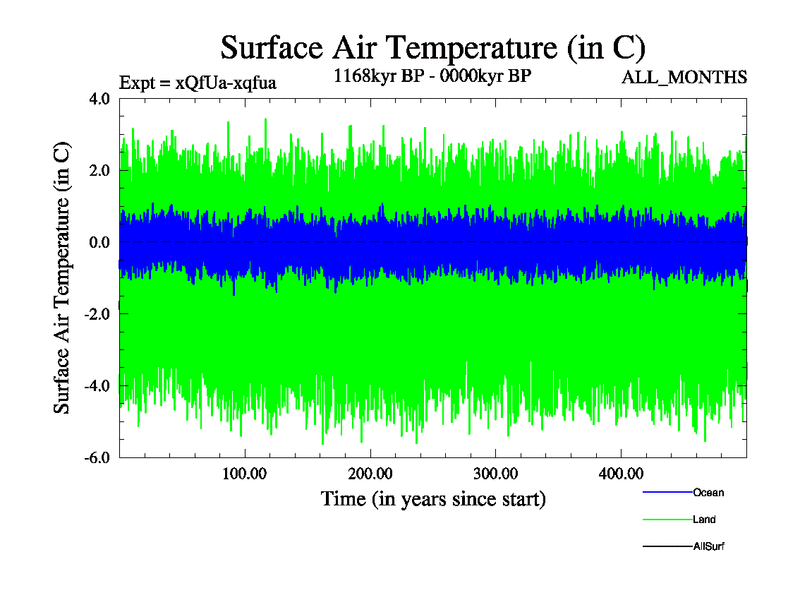 Surface Air Temperature (in C)

Expt = xQfUa-xqfua

1168kyr BP - 0000kyr BP

ALL_MONTHS

Surface Air Temperature (in C)

4.0
2.0
0.0
-2.0
-4.0
-6.0

100.00
200.00
300.00
400.00

Time (in years since start)

Ocean
Land
AllSurf